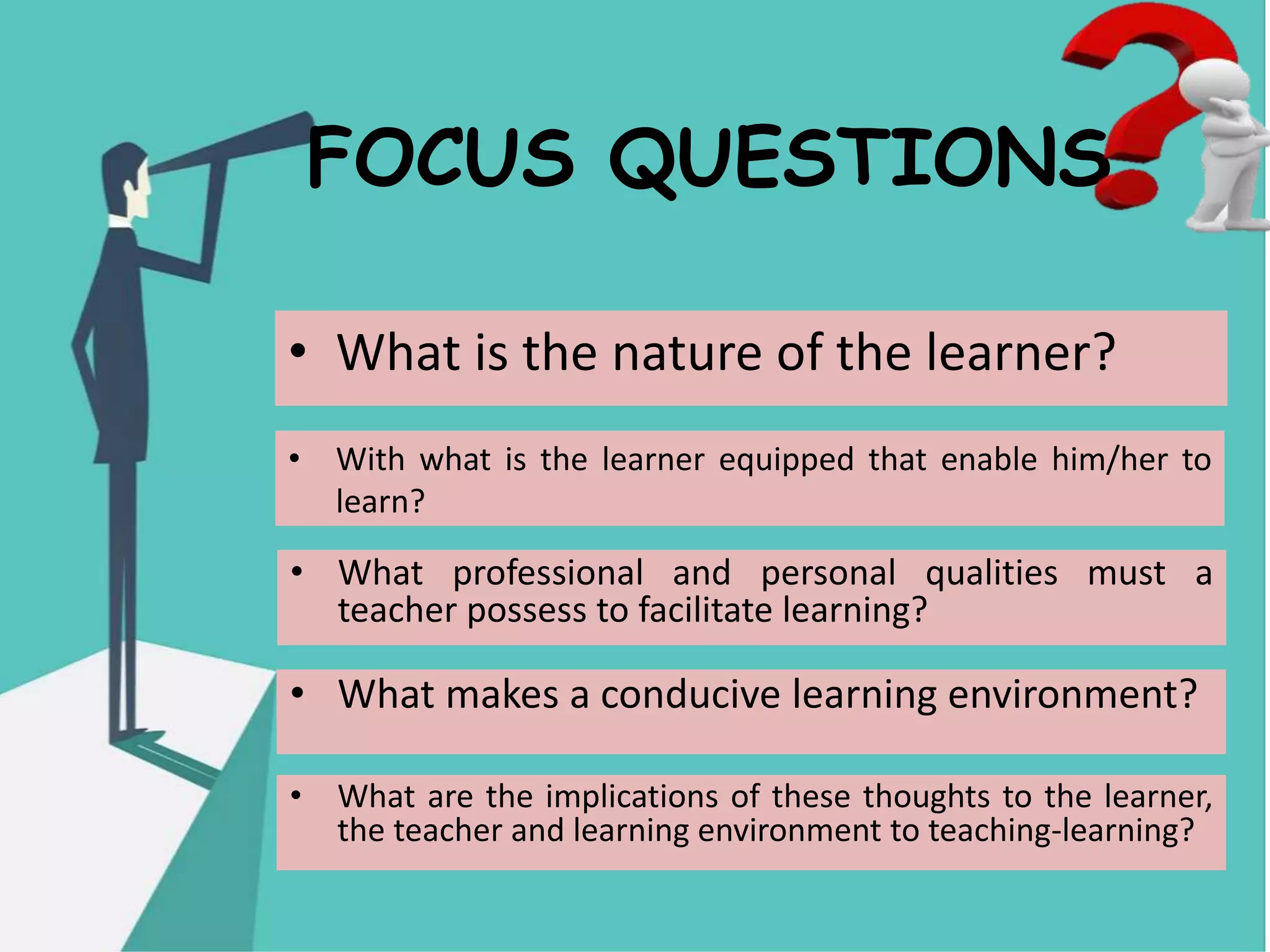 FOCUS QUESTIONS

• What is the nature of the learner?

• With what is the learner equipped that enable him/her to learn?

• What professional and personal qualities must a teacher possess to facilitate learning?

• What makes a conducive learning environment?

• What are the implications of these thoughts to the learner, the teacher and learning environment to teaching-learning?